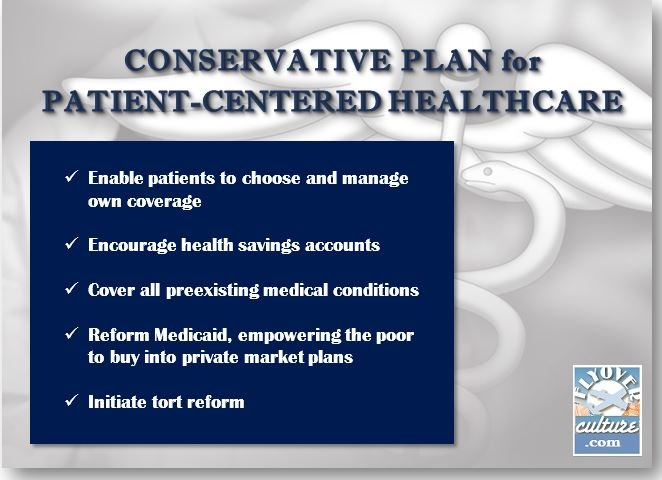 CONSERVATIVE PLAN for PATIENT-CENTERED HEALTHCARE

✓ Enable patients to choose and manage own coverage

✓ Encourage health savings accounts

✓ Cover all preexisting medical conditions

✓ Reform Medicaid, empowering the poor to buy into private market plans

✓ Initiate tort reform

FLYOVER culture .com